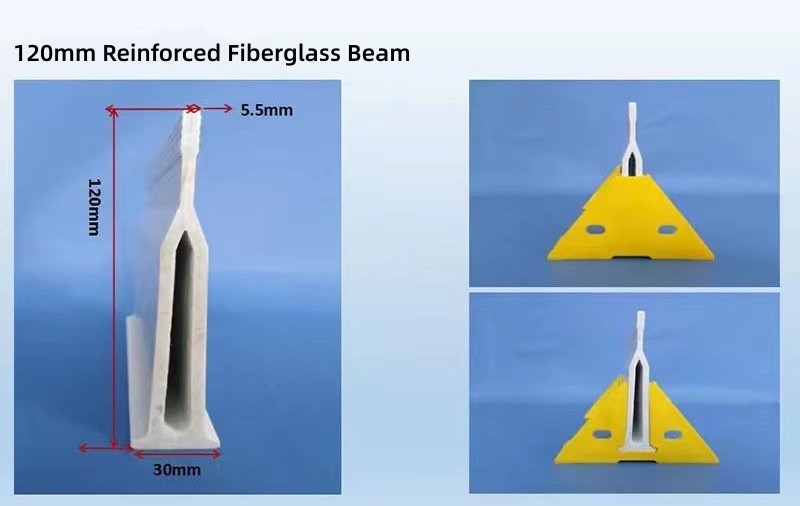 120mm Reinforced Fiberglass Beam

5.5mm

120mm

30mm